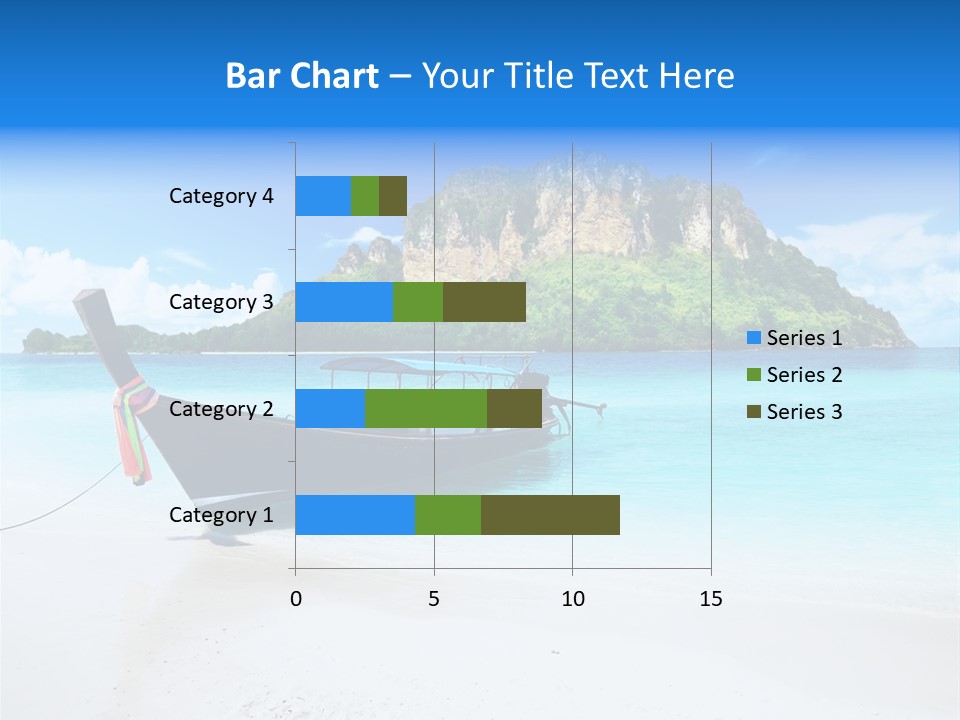 Bar Chart – Your Title Text Here

Category 4
Category 3
Category 2
Category 1

0
5
10
15

Series 1
Series 2
Series 3